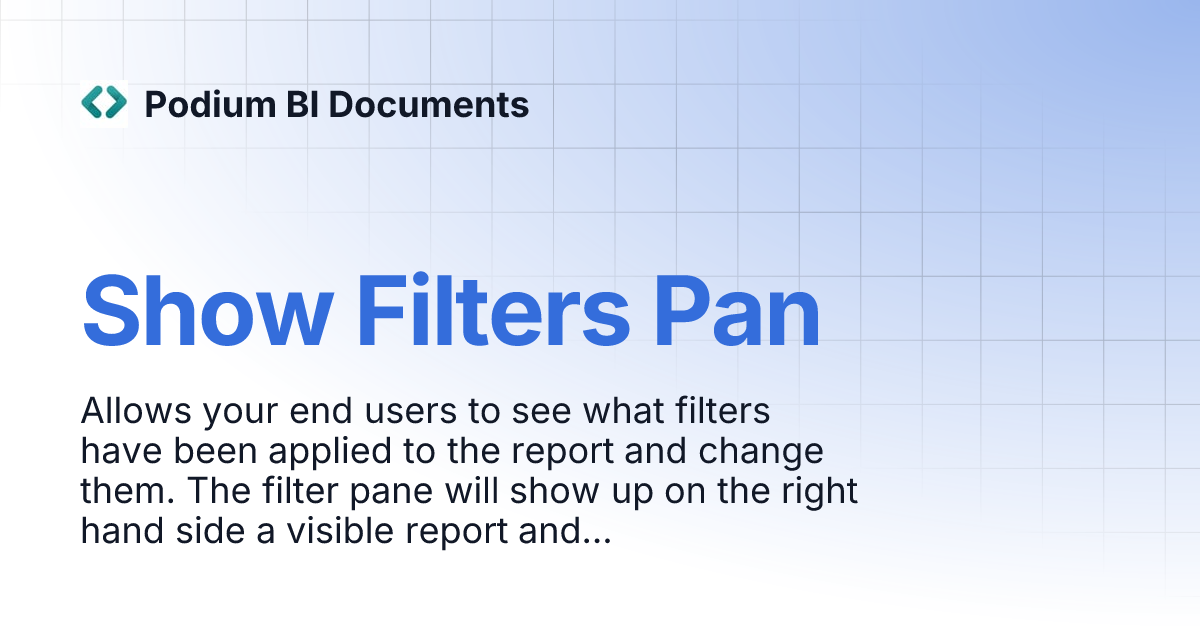 Podium BI Documents

Show Filters Pan

Allows your end users to see what filters have been applied to the report and change them. The filter pane will show up on the right hand side a visible report and...